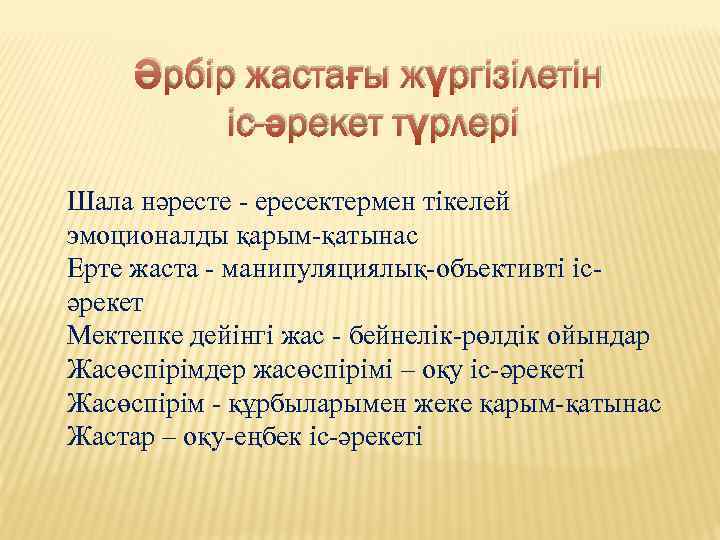 Әрбір жастағы жүргізілетін іс-әрекет түрлері

Шала нәресте - ересектермен тікелей эмоционалды қарым-қатынас
Ерте жаста - манипуляциялық-объективті іс-әрекет
Мектепке дейінгі жас - бейнелік-рөлдік ойындар
Жасөспірімдер жасөспірімі – оқу іс-әрекеті
Жасөспірім - құрбыларымен жеке қарым-қатынас
Жастар – оқу-еңбек іс-әрекеті